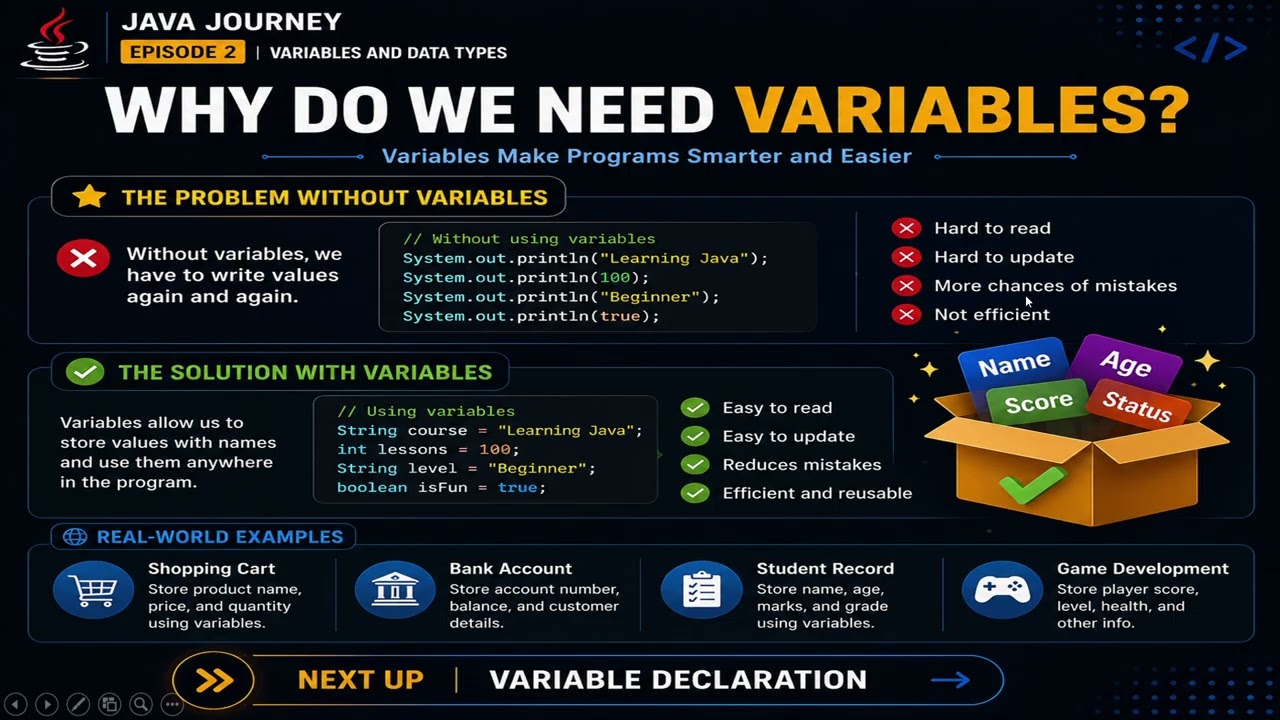 JAVA JOURNEY
EPISODE 2 | VARIABLES AND DATA TYPES

</>

WHY DO WE NEED VARIABLES?

Variables Make Programs Smarter and Easier

THE PROBLEM WITHOUT VARIABLES

Without variables, we have to write values again and again.

// Without using variables
System.out.println("Learning Java");
System.out.println(100);
System.out.println("Beginner");
System.out.println(true);

Hard to read
Hard to update
More chances of mistakes
Not efficient

THE SOLUTION WITH VARIABLES

Variables allow us to store values with names and use them anywhere in the program.

// Using variables
String course = "Learning Java";
int lessons = 100;
String level = "Beginner";
boolean isFun = true;

Easy to read
Easy to update
Reduces mistakes
Efficient and reusable

Name
Age
Score
Status

REAL-WORLD EXAMPLES

Shopping Cart
Store product name, price, and quantity using variables.

Bank Account
Store account number, balance, and customer details.

Student Record
Store name, age, marks, and grade using variables.

Game Development
Store player score, level, health, and other info.

NEXT UP | VARIABLE DECLARATION